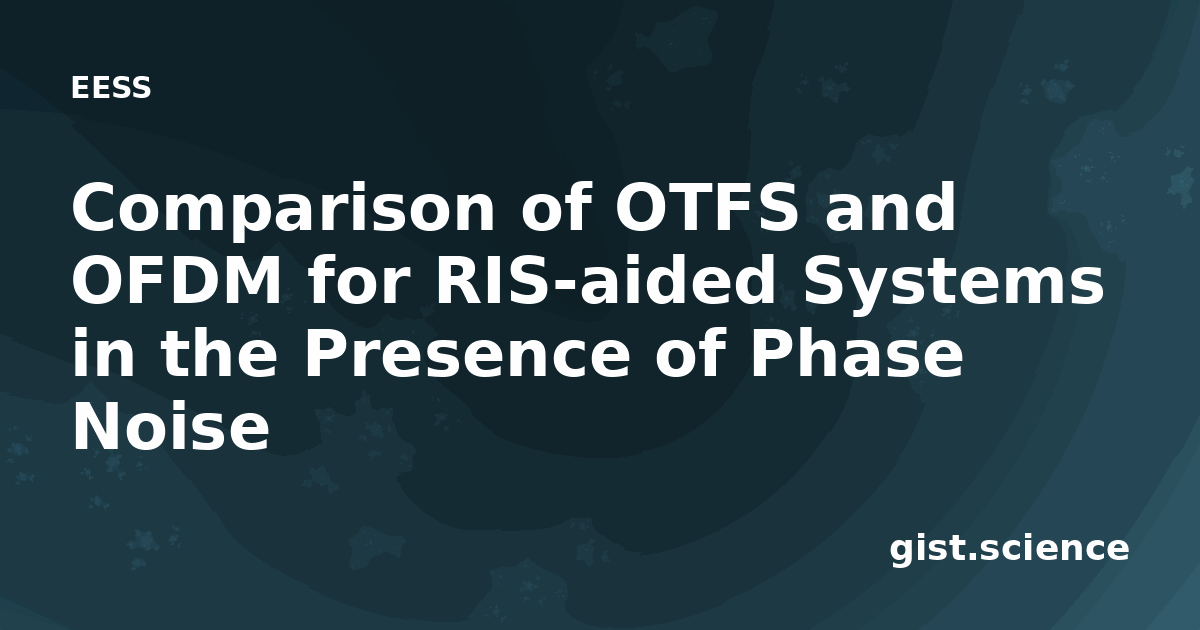 EESS

Comparison of OTFS and OFDM for RIS-aided Systems in the Presence of Phase Noise

gist.science